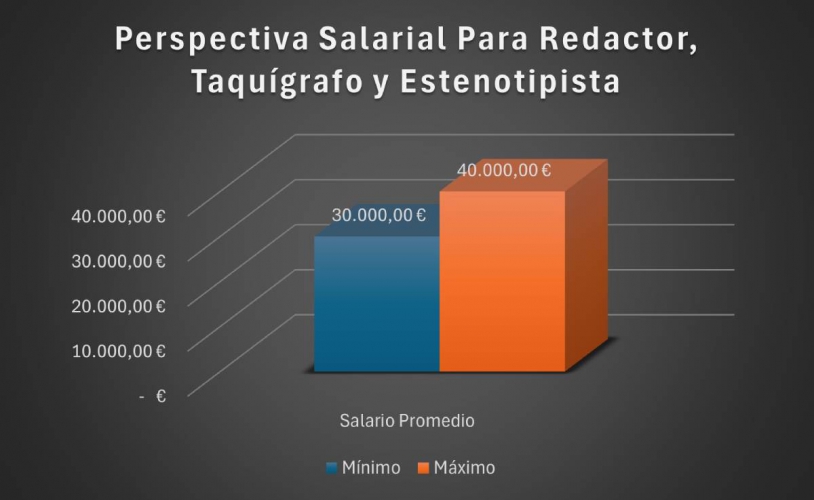 Perspectiva Salarial Para Redactor, Taquígrafo y Estenotipista

40.000,00 €
30.000,00 €
20.000,00 €
10.000,00 €
- €

30.000,00 €
40.000,00 €

Salario Promedio

Mínimo Máximo